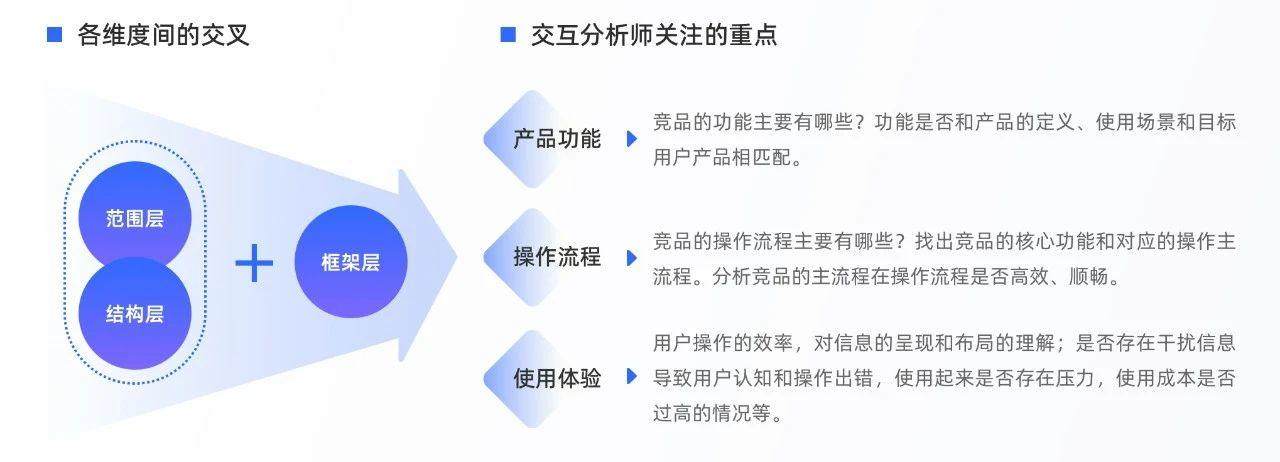 各维度间的交叉

范围层

结构层

+

框架层

交互分析师关注的重点

产品功能

竞品的功能主要有哪些？功能是否和产品的定义、使用场景和目标用户产品相匹配。

操作流程

竞品的操作流程主要有哪些？找出竞品的核心功能和对应的操作主流程。分析竞品的主流程在操作流程是否高效、顺畅。

使用体验

用户操作的效率，对信息的呈现和布局的理解；是否存在干扰信息导致用户认知和操作出错，使用起来是否存在压力，使用成本是否过高的情况等。